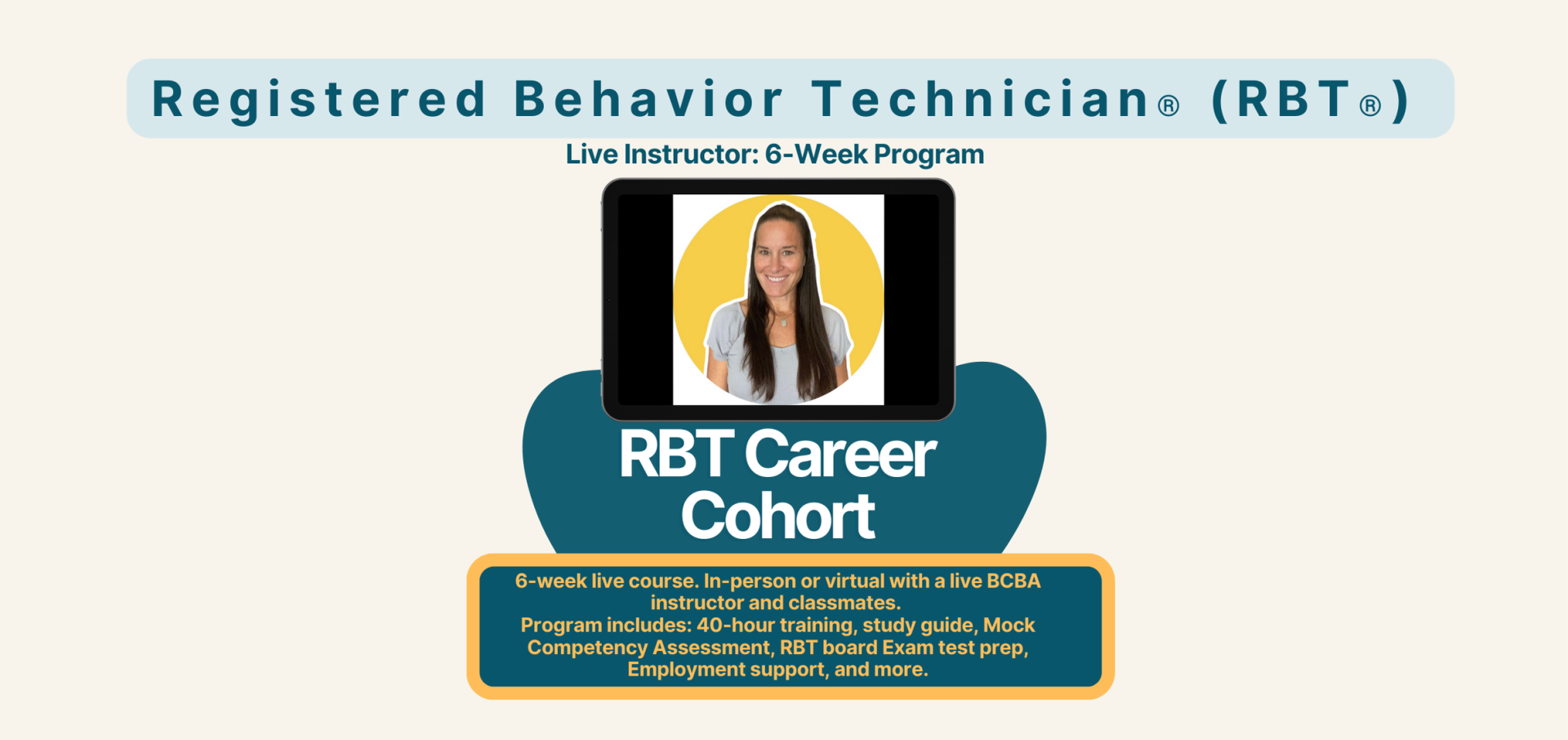 Registered Behavior Technician® (RBT®)

Live Instructor: 6-Week Program

RBT Career Cohort

6-week live course. In-person or virtual with a live BCBA instructor and classmates.
Program includes: 40-hour training, study guide, Mock Competency Assessment, RBT board Exam test prep, Employment support, and more.